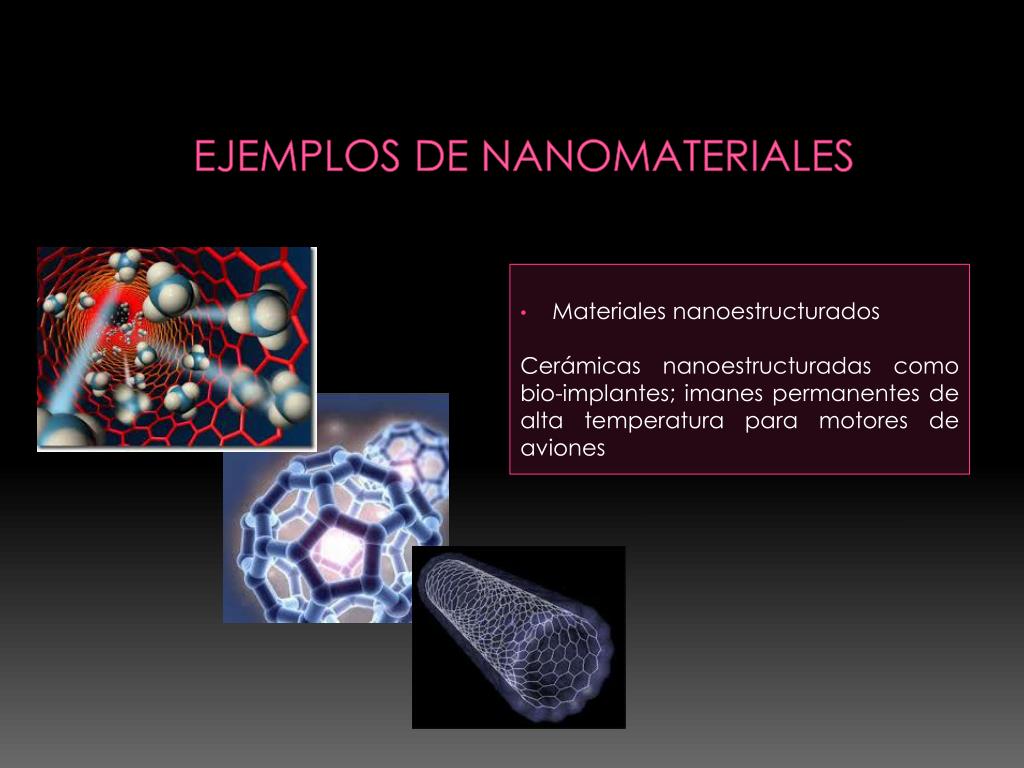 EJEMPLOS DE NANOMATERIALES

• Materiales nanoestructurados

Cerámicas nanoestructuradas como bio-implantes; imanes permanentes de alta temperatura para motores de aviones